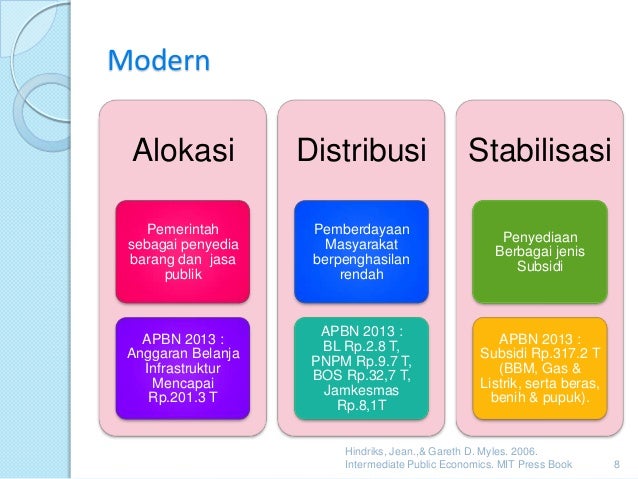 Modern

Alokasi

Pemerintah sebagai penyedia barang dan jasa publik

APBN 2013 : Anggaran Belanja Infrastruktur Mencapai Rp.201.3 T

Distribusi

Pemberdayaan Masyarakat berpenghasilan rendah

APBN 2013 : BL Rp.2.8 T, PNPM Rp.9.7 T, BOS Rp.32,7 T, Jamkesmas Rp.8,1T

Stabilisasi

Penyediaan Berbagai jenis Subsidi

APBN 2013 : Subsidi Rp.317.2 T (BBM, Gas & Listrik, serta beras, benih & pupuk).

Hindriks, Jean.,& Gareth D. Myles. 2006. Intermediate Public Economics. MIT Press Book

8